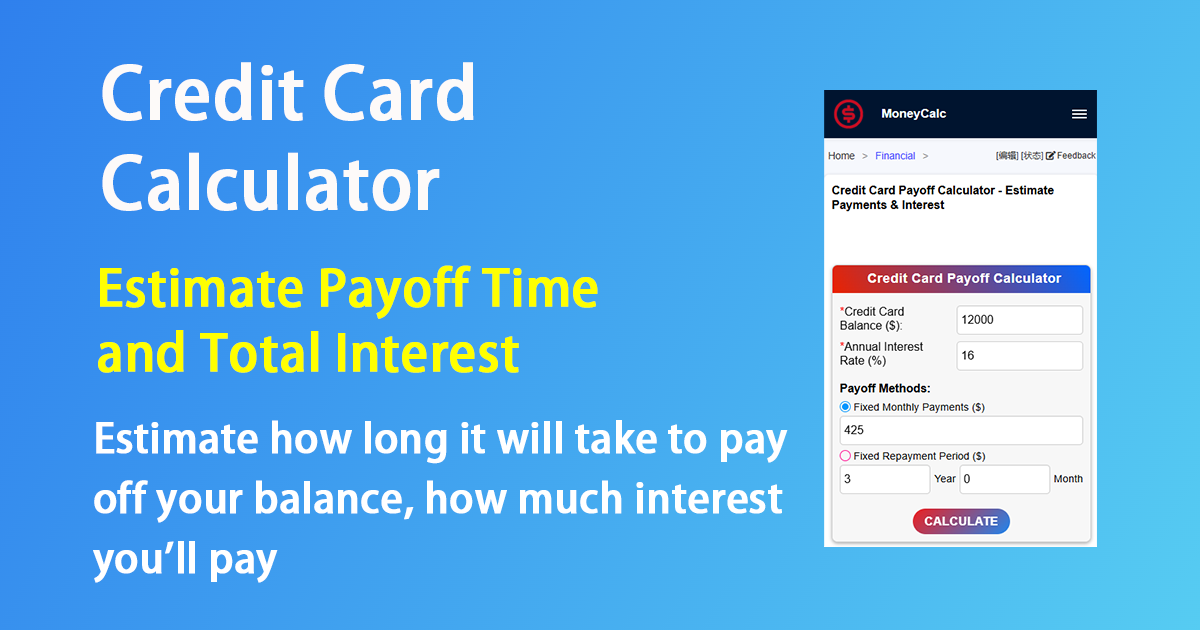 Credit Card Calculator

Estimate Payoff Time and Total Interest

Estimate how long it will take to pay off your balance, how much interest you'll pay

MoneyCalc

Home > Financial >

[编辑] [状态] Feedback

Credit Card Payoff Calculator - Estimate Payments & Interest

Credit Card Payoff Calculator

*Credit Card Balance ($): 12000

*Annual Interest Rate (%) 16

Payoff Methods:

Fixed Monthly Payments ($)

425

Fixed Repayment Period ($)

3 Year 0 Month

CALCULATE